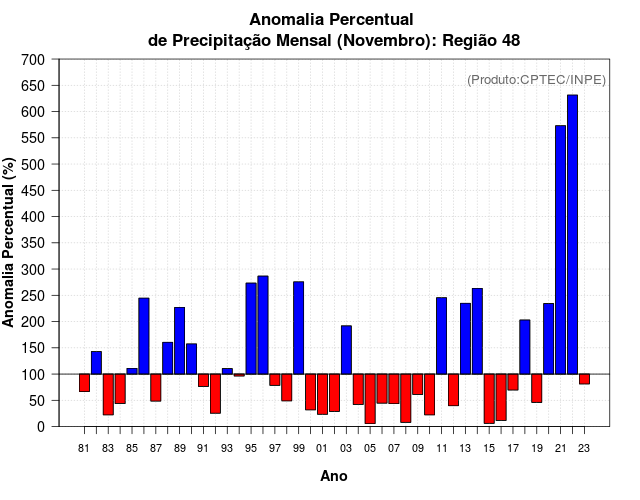 Anomalia Percentual
de Precipitação Mensal (Novembro): Região 48

(Produto:CPTEC/INPE)

Anomalia Percentual (%)

700
650
600
550
500
450
400
350
300
250
200
150
100
50
0

81 83 85 87 89 91 93 95 97 99 01 03 05 07 09 11 13 15 17 19 21 23

Ano